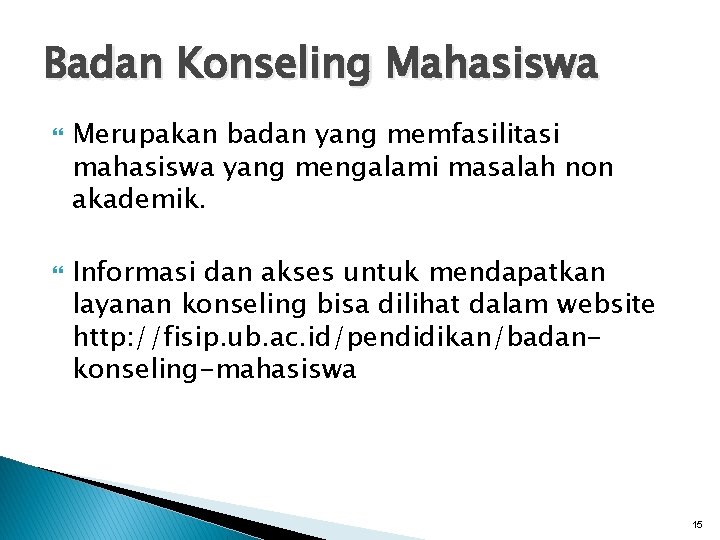 Badan Konseling Mahasiswa

Merupakan badan yang memfasilitasi mahasiswa yang mengalami masalah non akademik.

Informasi dan akses untuk mendapatkan layanan konseling bisa dilihat dalam website http://fisip.ub.ac.id/pendidikan/badan-konseling-mahasiswa

15